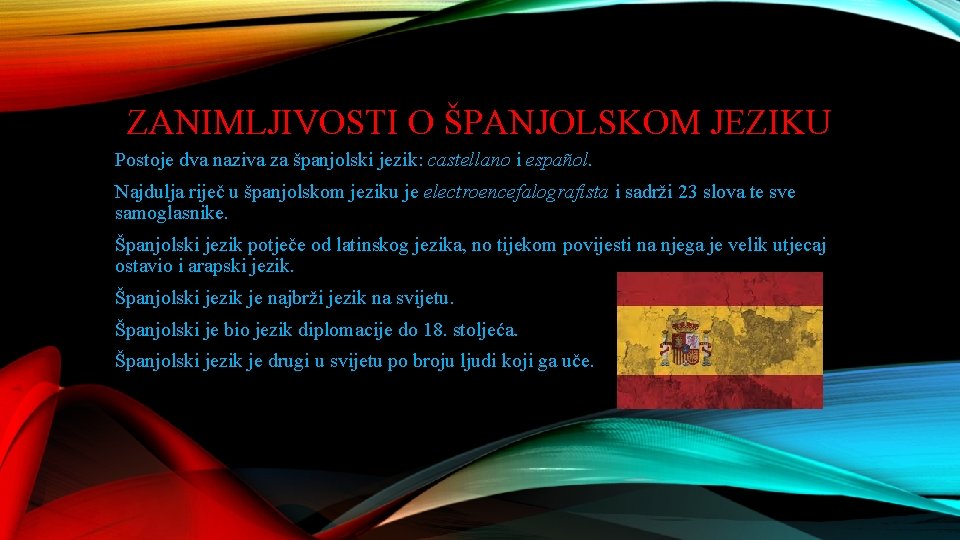 ZANIMLJIVOSTI O ŠPANJOLSKOM JEZIKU

Postoje dva naziva za španjolski jezik: castellano i español.

Najdulja riječ u španjolskom jeziku je electroencefalografista i sadrži 23 slova te sve samoglasnike.

Španjolski jezik potječe od latinskog jezika, no tijekom povijesti na njega je velik utjecaj ostavio i arapski jezik.

Španjolski jezik je najbrži jezik na svijetu.

Španjolski je bio jezik diplomacije do 18. stoljeća.

Španjolski jezik je drugi u svijetu po broju ljudi koji ga uče.